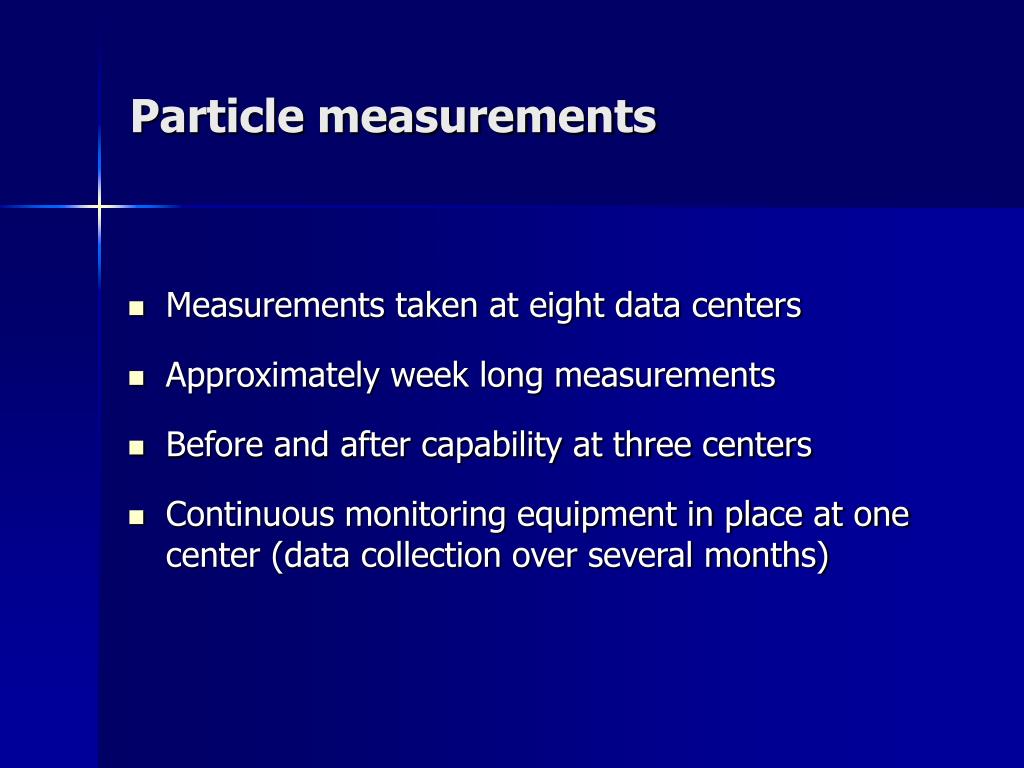 Particle measurements

- Measurements taken at eight data centers
- Approximately week long measurements
- Before and after capability at three centers
- Continuous monitoring equipment in place at one center (data collection over several months)